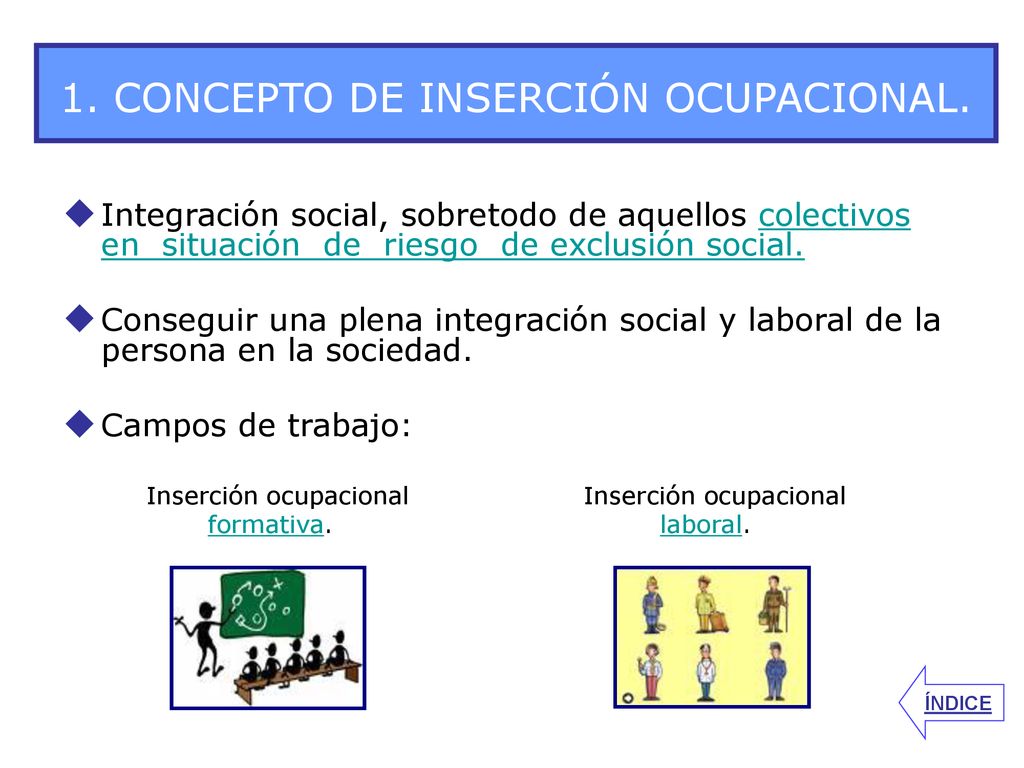 1. CONCEPTO DE INSERCIÓN OCUPACIONAL.

Integración social, sobretodo de aquellos colectivos en situación de riesgo de exclusión social.

Conseguir una plena integración social y laboral de la persona en la sociedad.

Campos de trabajo:

Inserción ocupacional formativa.

Inserción ocupacional laboral.

ÍNDICE